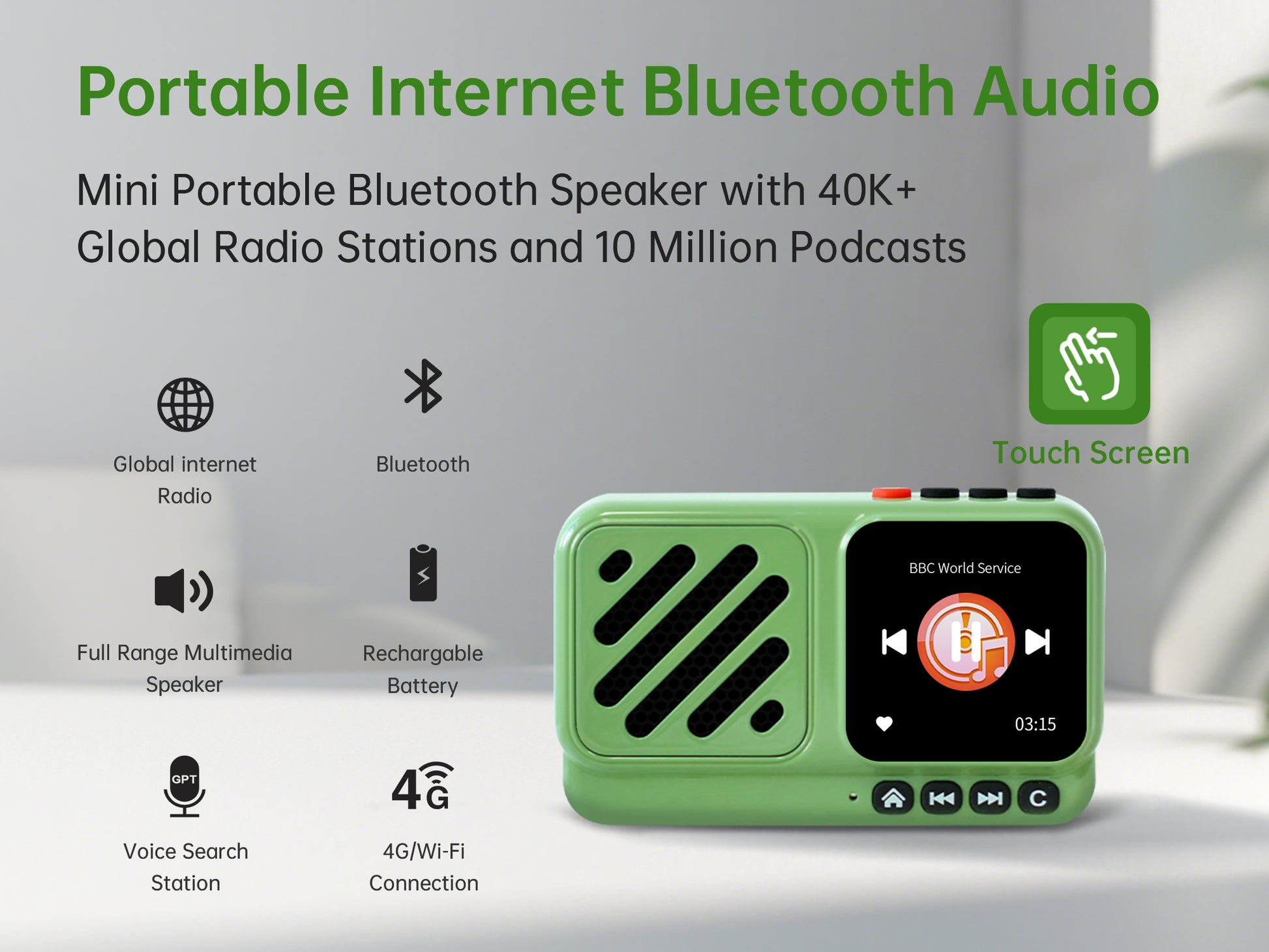 Portable Internet Bluetooth Audio

Mini Portable Bluetooth Speaker with 40K+ Global Radio Stations and 10 Million Podcasts

Global internet Radio

Bluetooth

Full Range Multimedia Speaker

Rechargable Battery

GPT

Voice Search Station

4G

4G/Wi-Fi Connection

Touch Screen

BBC World Service

03:15

C